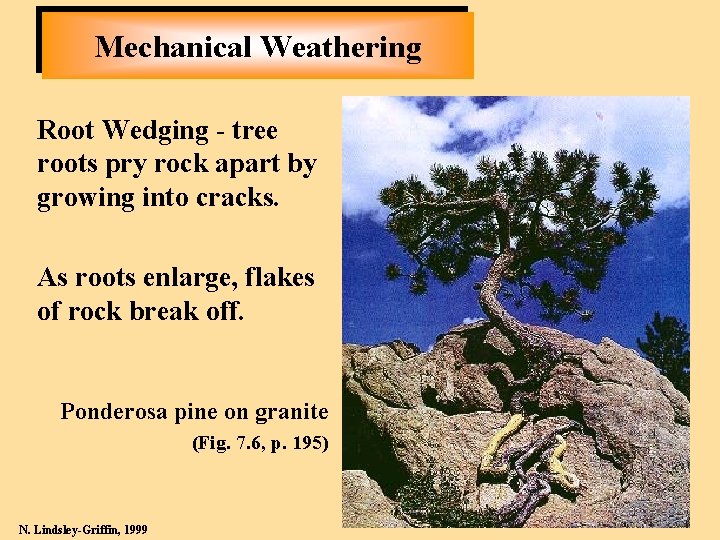 Mechanical Weathering

Root Wedging - tree roots pry rock apart by growing into cracks.

As roots enlarge, flakes of rock break off.

Ponderosa pine on granite
(Fig. 7.6, p. 195)

N. Lindsley-Griffin, 1999